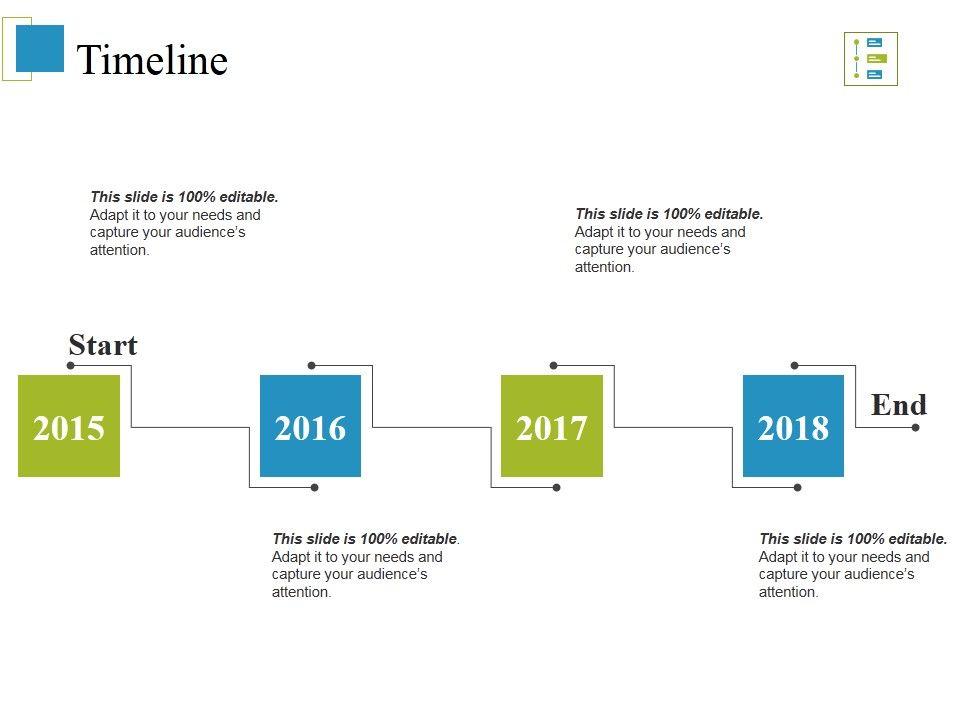 Timeline

This slide is 100% editable. Adapt it to your needs and capture your audience's attention.

This slide is 100% editable. Adapt it to your needs and capture your audience's attention.

Start

2015

2016

2017

2018

End

This slide is 100% editable. Adapt it to your needs and capture your audience's attention.

This slide is 100% editable. Adapt it to your needs and capture your audience's attention.